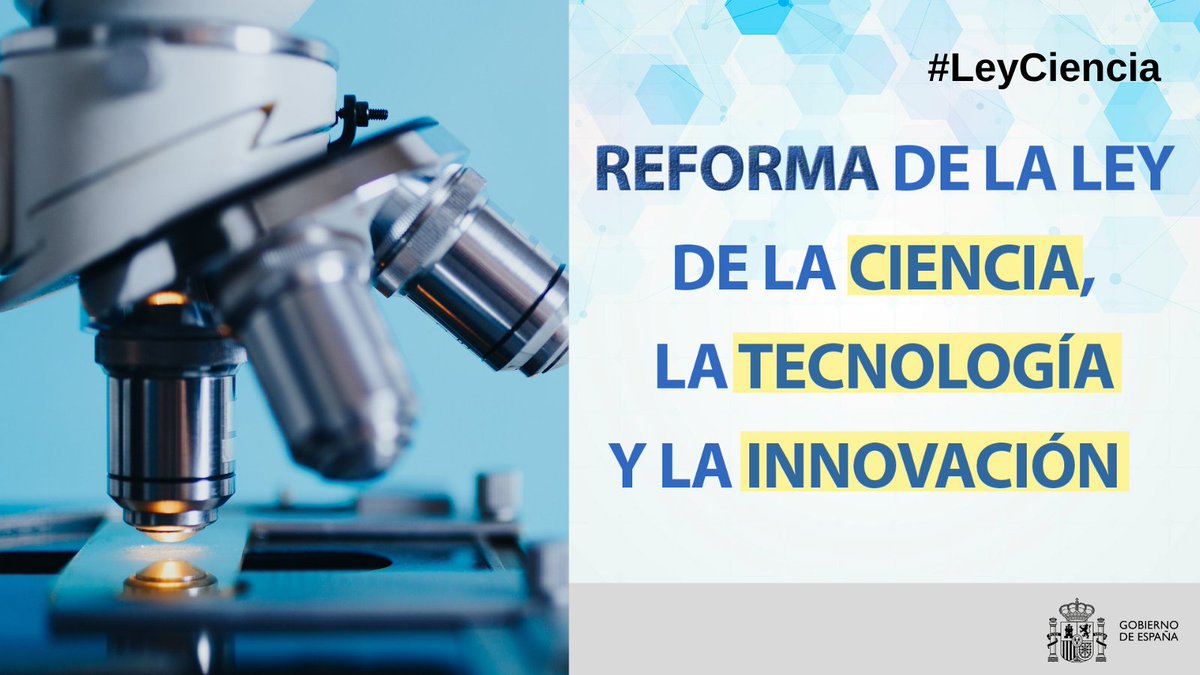 #LeyCiencia

REFORMA DE LA LEY DE LA CIENCIA, LA TECNOLOGÍA Y LA INNOVACIÓN

GOBIERNO DE ESPAÑA